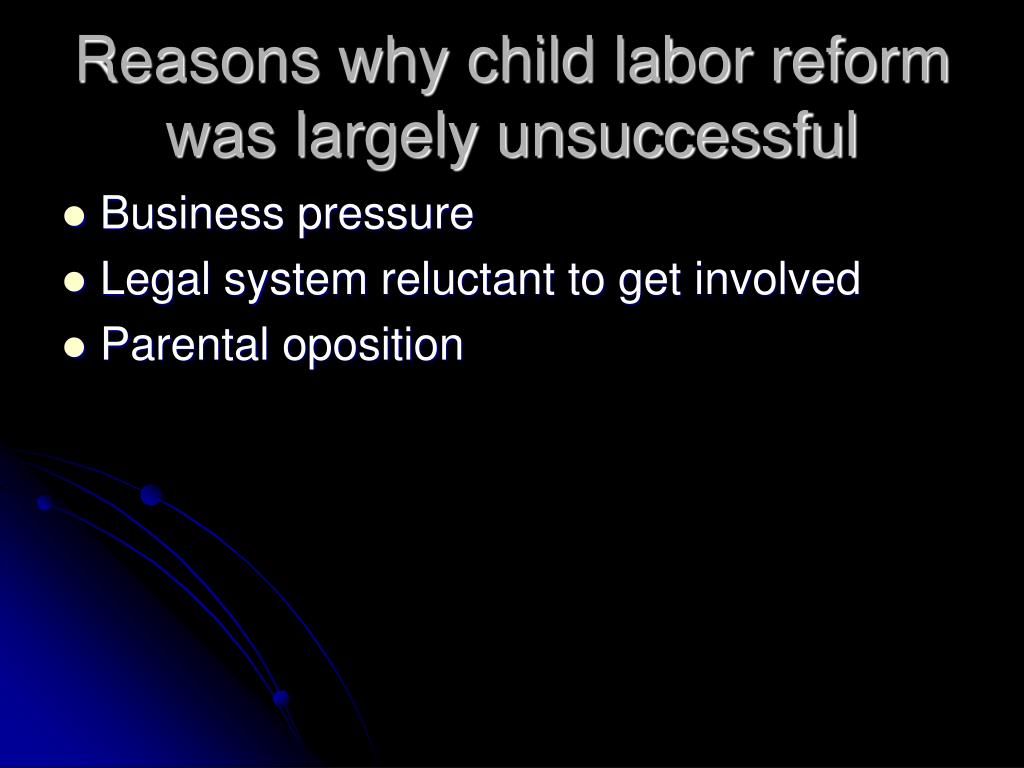 Reasons why child labor reform was largely unsuccessful

- Business pressure
- Legal system reluctant to get involved
- Parental oposition